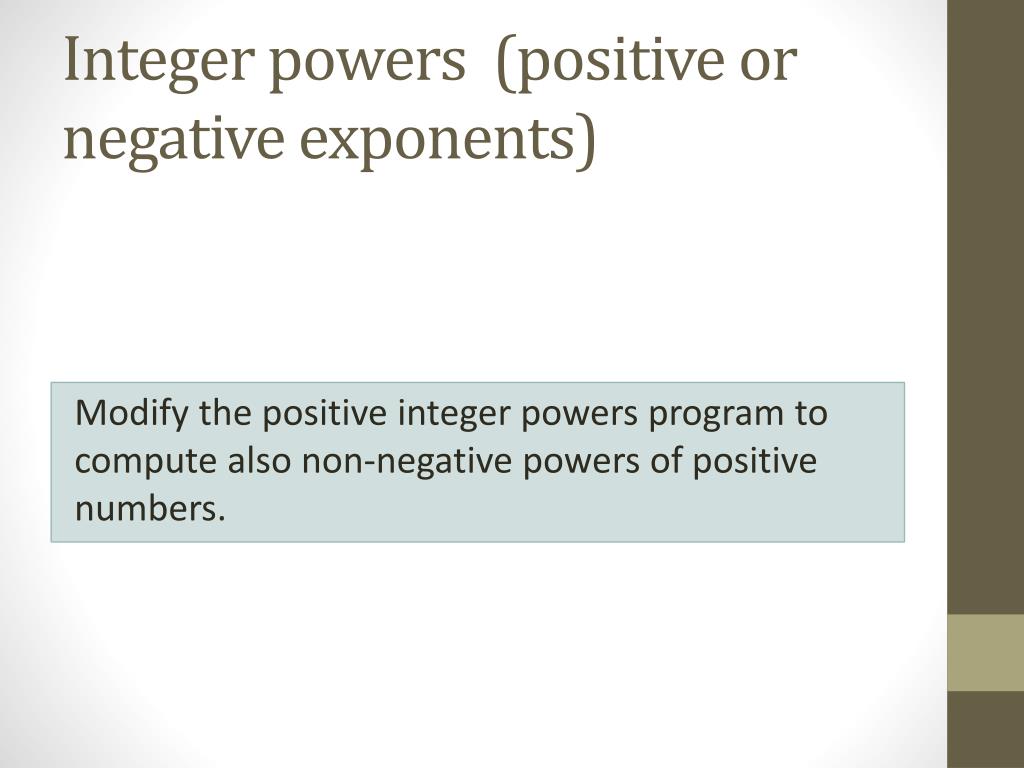 Integer powers (positive or negative exponents)

Modify the positive integer powers program to compute also non-negative powers of positive numbers.